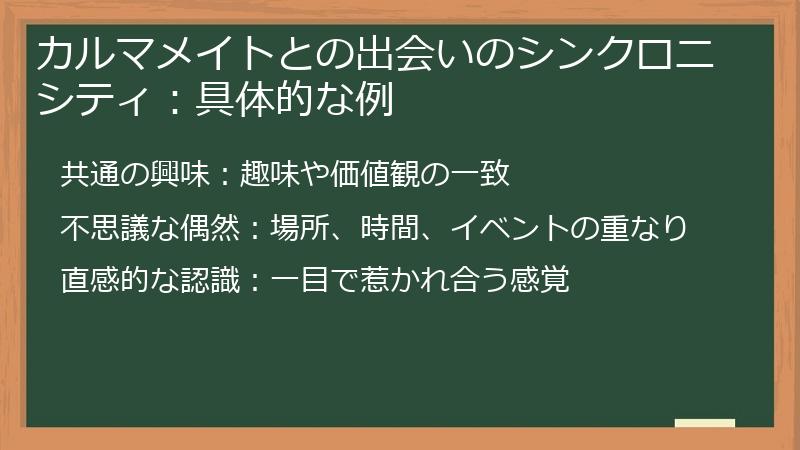 カルマメイトとの出会いのシンクロニシティ：具体的な例

共通の興味：趣味や価値観の一致

不思議な偶然：場所、時間、イベントの重なり

直感的な認識：一目で惹かれ合う感覚